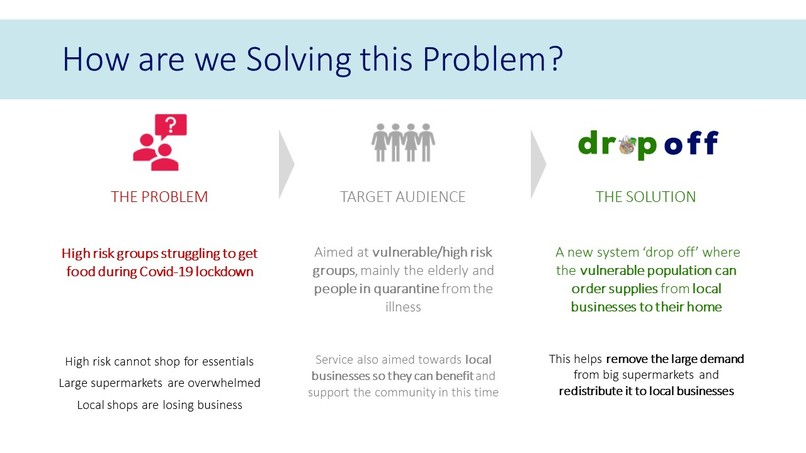 How are we Solving this Problem?

?

THE PROBLEM

High risk groups struggling to get food during Covid-19 lockdown

High risk cannot shop for essentials
Large supermarkets are overwhelmed
Local shops are losing business

TARGET AUDIENCE

Aimed at vulnerable/high risk groups, mainly the elderly and people in quarantine from the illness

Service also aimed towards local businesses so they can benefit and support the community in this time

drop off

THE SOLUTION

A new system 'drop off' where the vulnerable population can order supplies from local businesses to their home

This helps remove the large demand from big supermarkets and redistribute it to local businesses